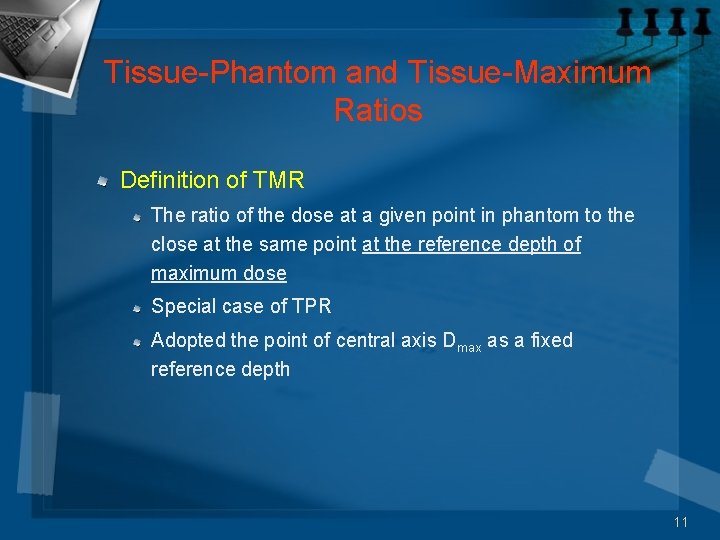 Tissue-Phantom and Tissue-Maximum Ratios

Definition of TMR

The ratio of the dose at a given point in phantom to the close at the same point at the reference depth of maximum dose

Special case of TPR

Adopted the point of central axis $D_{max}$ as a fixed reference depth

11